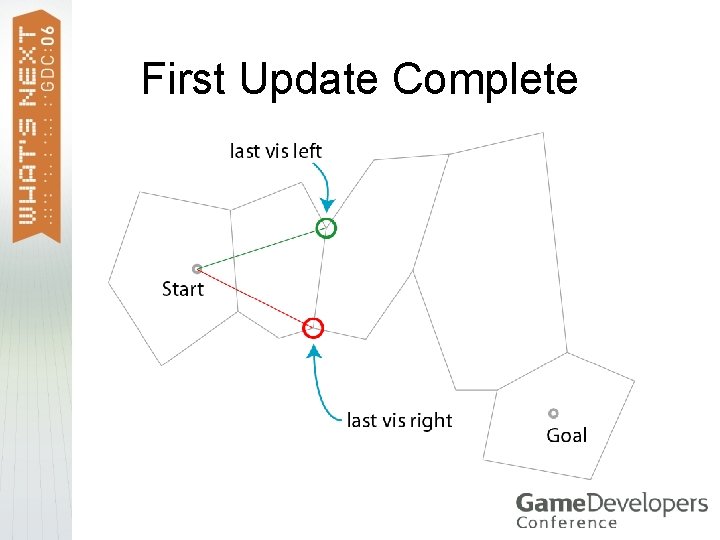 WHAT'S NEXT
GDC:06

First Update Complete

last vis left

Start

last vis right

Goal

GameDevelopers
Conference